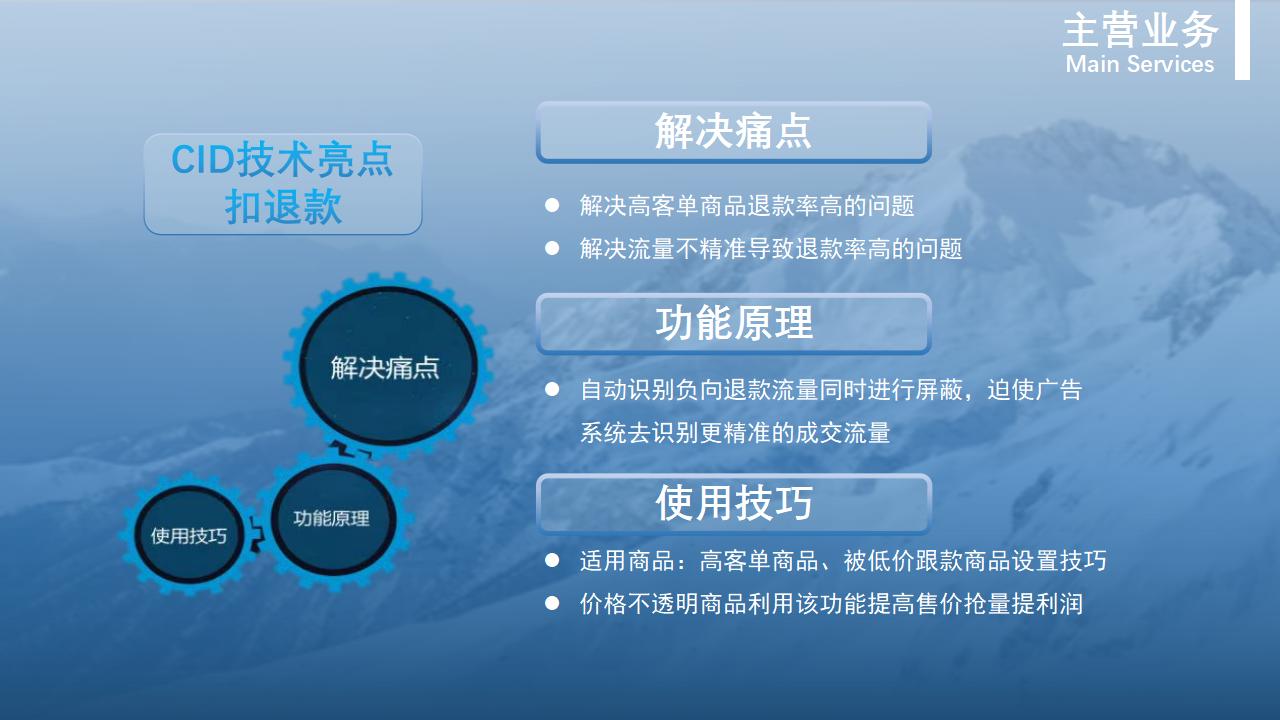 主营业务
Main Services

CID技术亮点
扣退款

解决痛点

功能原理

使用技巧

解决痛点

● 解决高客单商品退款率高的问题
● 解决流量不精准导致退款率高的问题

功能原理

● 自动识别负向退款流量同时进行屏蔽，迫使广告系统去识别更精准的成交流量

使用技巧

● 适用商品：高客单商品、被低价跟款商品设置技巧
● 价格不透明商品利用该功能提高售价抢量提利润